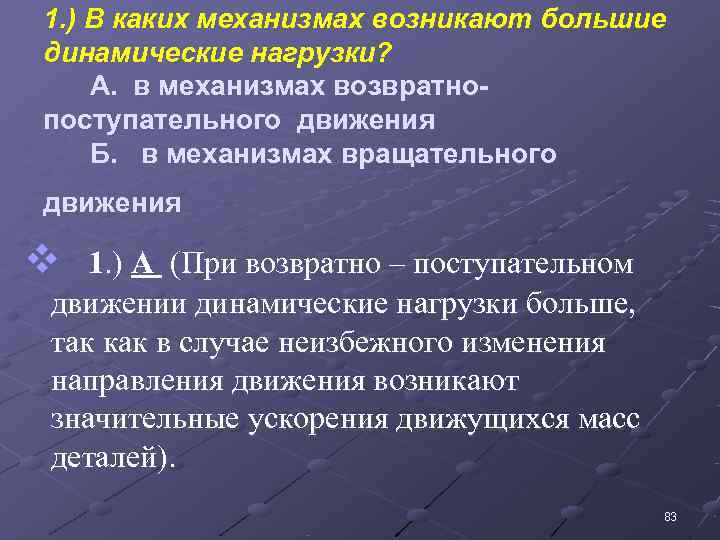 1.) В каких механизмах возникают большие динамические нагрузки?

А. в механизмах возвратно-поступательного движения

Б. в механизмах вращательного движения

1.) А (При возвратно – поступательном движении динамические нагрузки больше, так как в случае неизбежного изменения направления движения возникают значительные ускорения движущихся масс деталей).

83